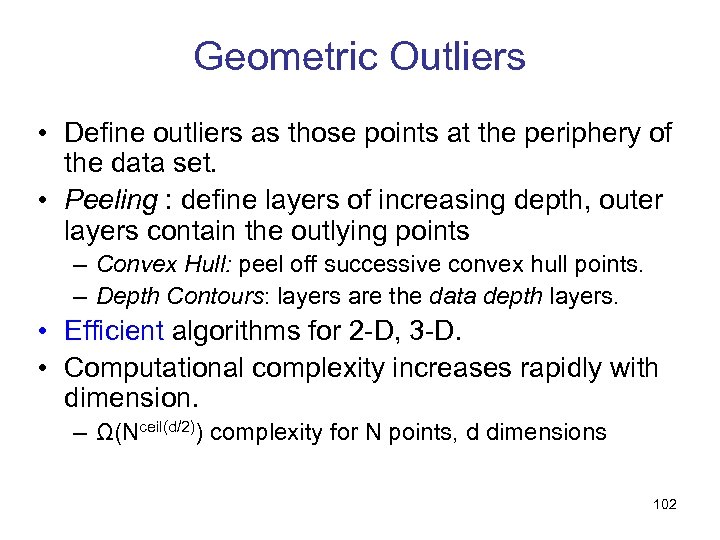 Geometric Outliers

• Define outliers as those points at the periphery of the data set.
• Peeling : define layers of increasing depth, outer layers contain the outlying points
– Convex Hull: peel off successive convex hull points.
– Depth Contours: layers are the data depth layers.
• Efficient algorithms for 2-D, 3-D.
• Computational complexity increases rapidly with dimension.
– $\Omega(N^{ceil(d/2)})$ complexity for N points, d dimensions

102